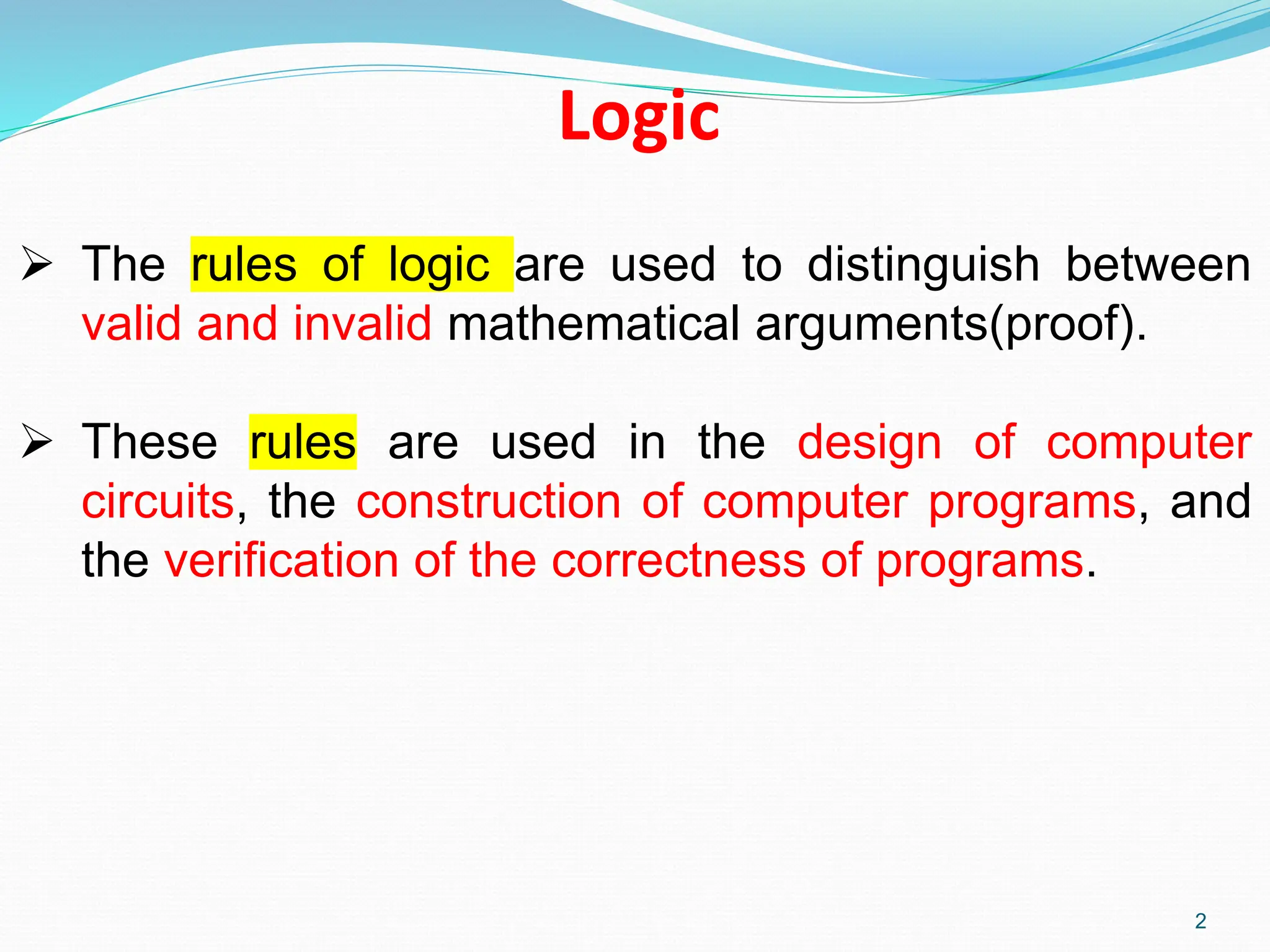 Logic

➢ The rules of logic are used to distinguish between valid and invalid mathematical arguments(proof).

➢ These rules are used in the design of computer circuits, the construction of computer programs, and the verification of the correctness of programs.

2